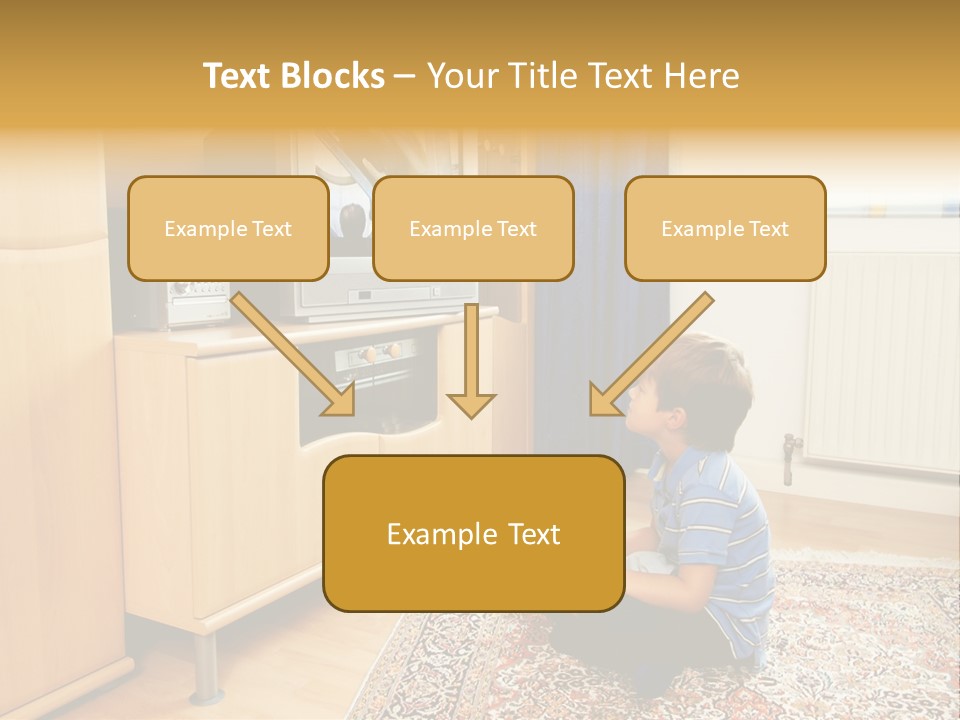 Text Blocks – Your Title Text Here

Example Text

Example Text

Example Text

Example Text